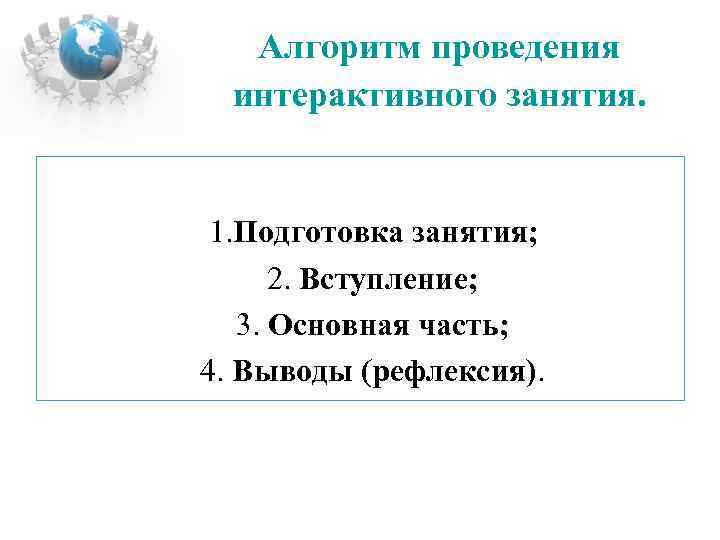 Алгоритм проведения интерактивного занятия.

1.Подготовка занятия;
2. Вступление;
3. Основная часть;
4. Выводы (рефлексия).